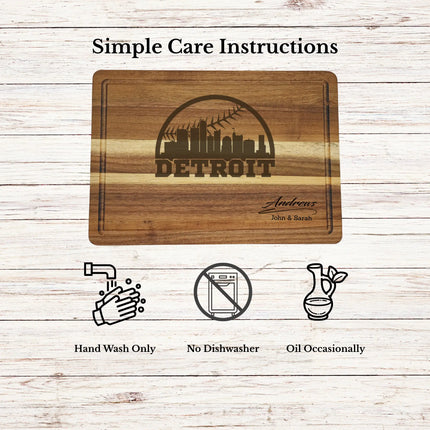 Simple Care Instructions

DETROIT

Andrews
John & Sarah

Hand Wash Only

No Dishwasher

Oil Occasionally